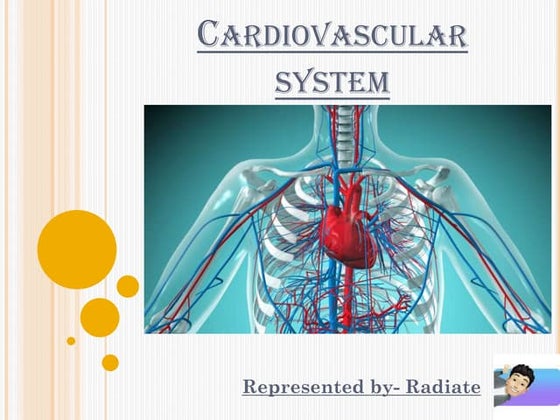 CARDIOVASCULAR SYSTEM

Represented by- Radiate